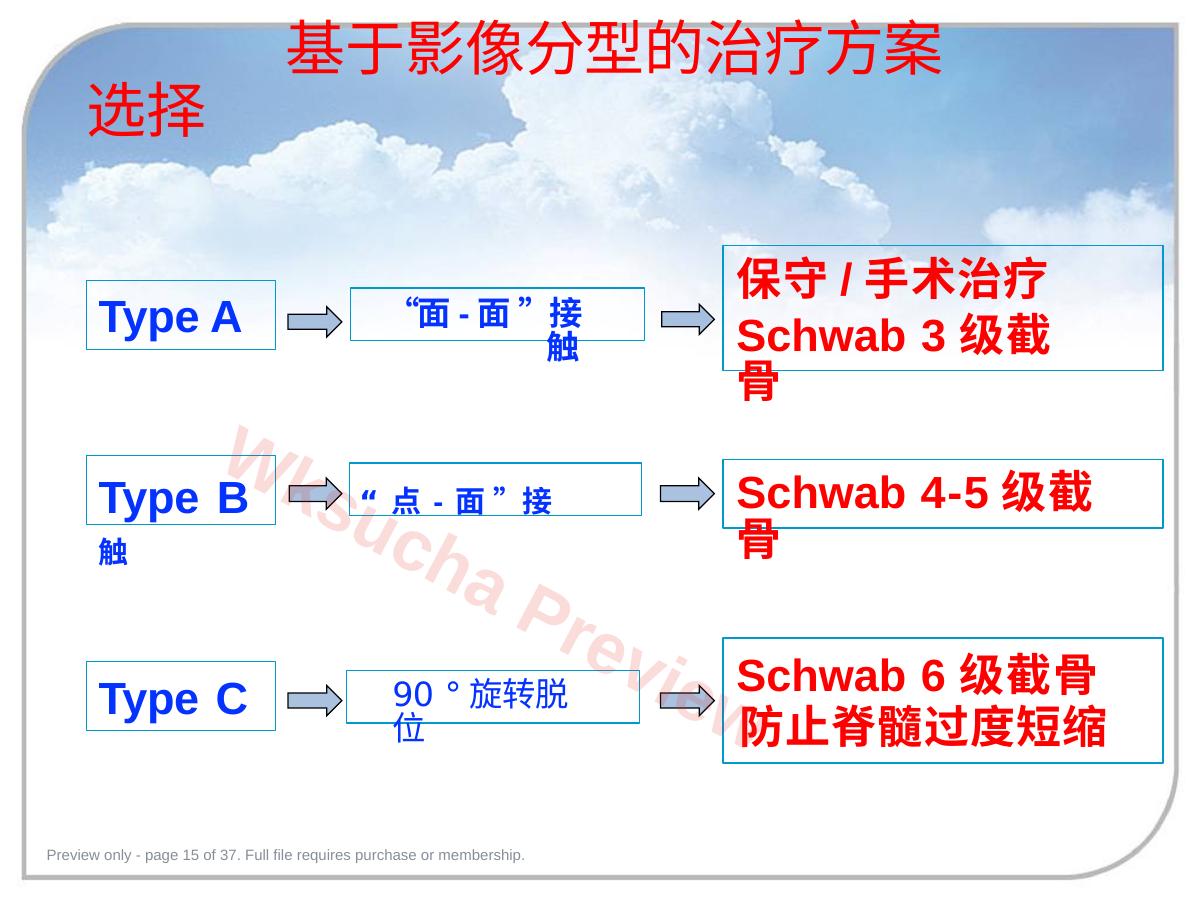 基于影像分型的治疗方案选择

Type A

“面-面”接触

保守/手术治疗
Schwab 3级截骨

Type B

“点-面”接触

Schwab 4-5级截骨

Type C

90°旋转脱位

Schwab 6级截骨
防止脊髓过度短缩

Preview only - page 15 of 37. Full file requires purchase or membership.

Wksucha Preview